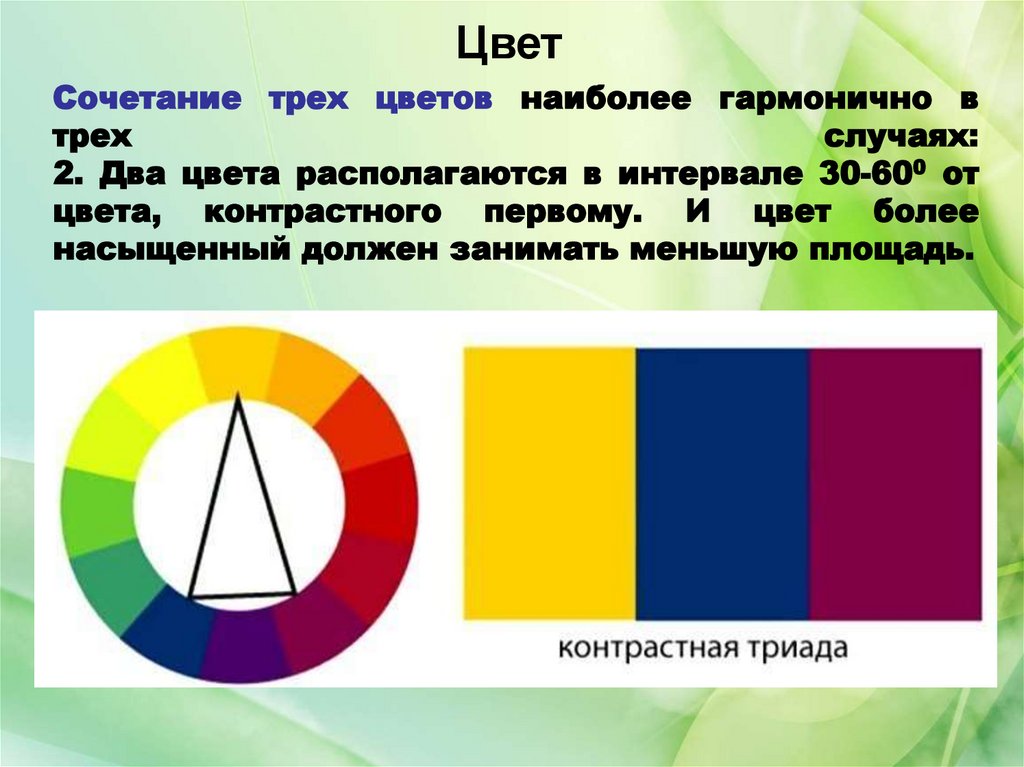 Цвет

Сочетание трех цветов наиболее гармонично в трех случаях:
2. Два цвета располагаются в интервале 30-60$^0$ от цвета, контрастного первому. И цвет более насыщенный должен занимать меньшую площадь.

контрастная триада